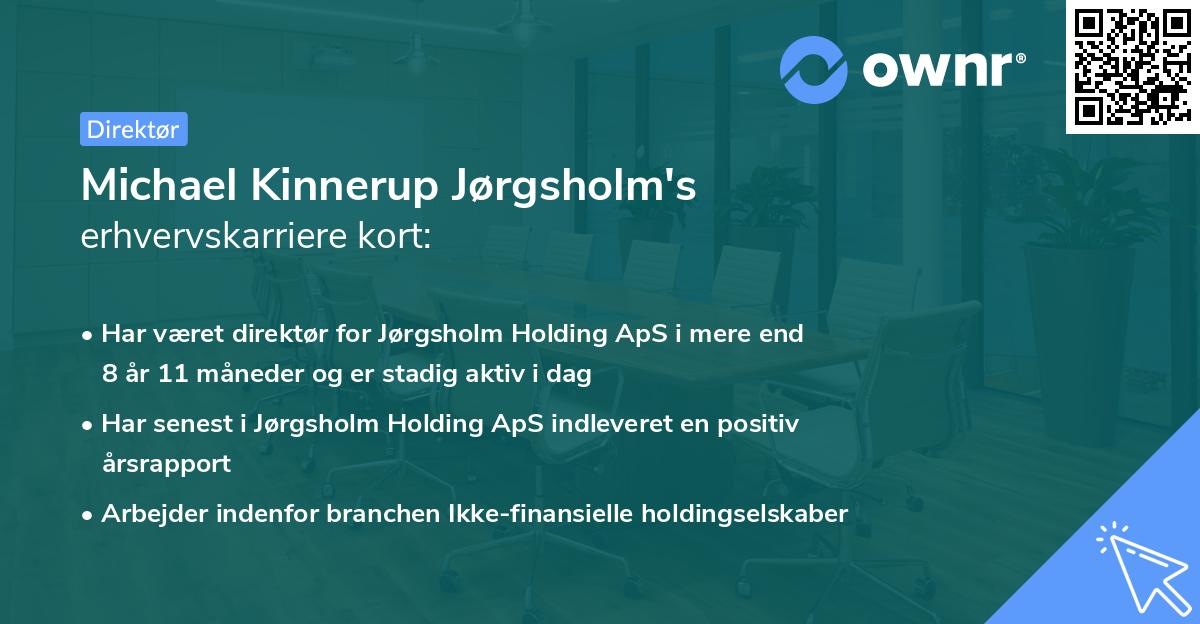 ownr®

Direktør

Michael Kinnerup Jørgsholm's erhvervskarriere kort:

• Har været direktør for Jørgsholm Holding ApS i mere end 8 år 11 måneder og er stadig aktiv i dag

• Har senest i Jørgsholm Holding ApS indleveret en positiv årsrapport

• Arbejder indenfor branchen Ikke-finansielle holdingselskaber